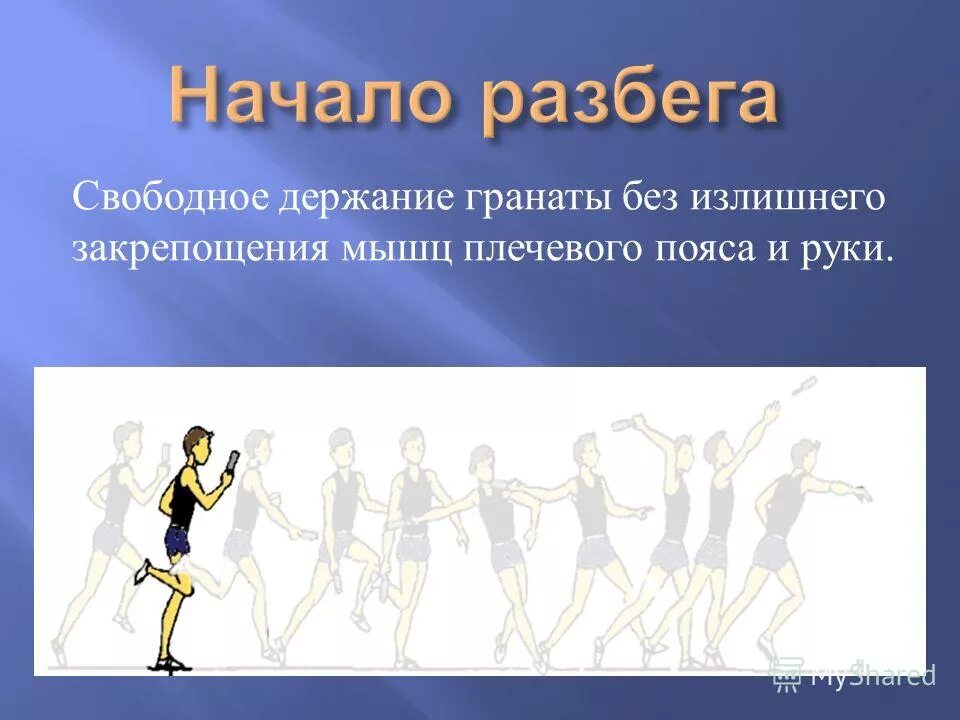 Начало разбега

Свободное держание гранаты без излишнего закрепощения мышц плечевого пояса и руки.

MyShared